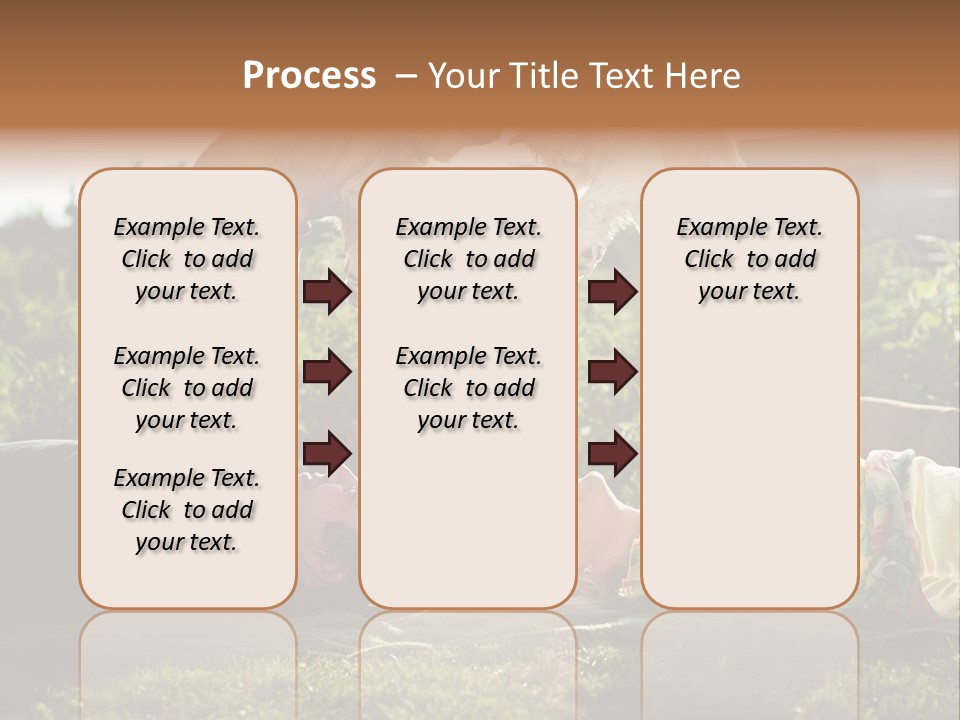 Process – Your Title Text Here

Example Text. Click to add your text.

Example Text. Click to add your text.

Example Text. Click to add your text.

Example Text. Click to add your text.

Example Text. Click to add your text.

Example Text. Click to add your text.